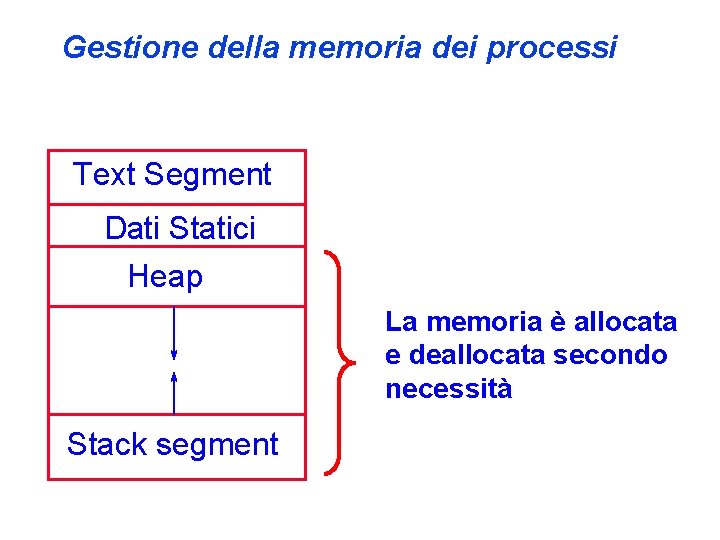 Gestione della memoria dei processi

Text Segment
Dati Statici
Heap
Stack segment

La memoria è allocata e deallocata secondo necessità